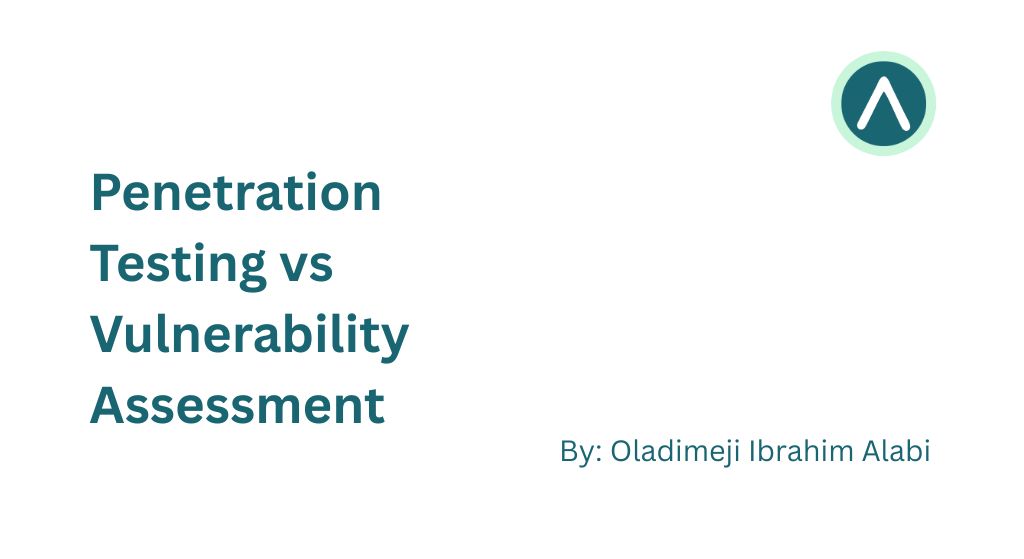 Penetration Testing vs Vulnerability Assessment

By: Oladimeji Ibrahim Alabi